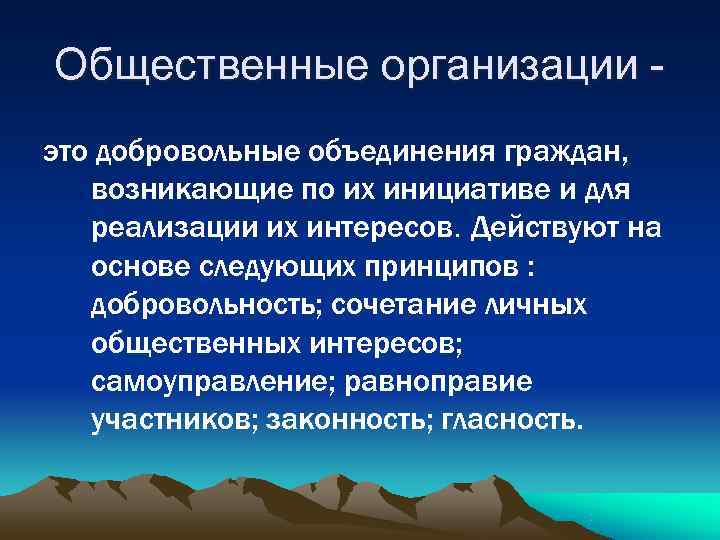 Общественные организации -

это добровольные объединения граждан, возникающие по их инициативе и для реализации их интересов. Действуют на основе следующих принципов : добровольность; сочетание личных общественных интересов; самоуправление; равноправие участников; законность; гласность.